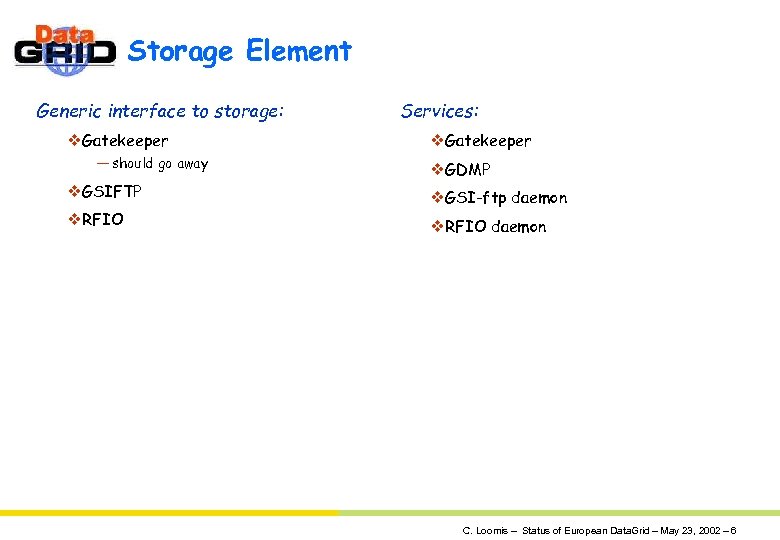 Data GRID

Storage Element

Generic interface to storage:

❖Gatekeeper

— should go away

❖GSIFTP

❖RFIO

Services:

❖Gatekeeper

❖GDMP

❖GSI-ftp daemon

❖RFIO daemon

C. Loomis – Status of European DataGrid – May 23, 2002 – 6